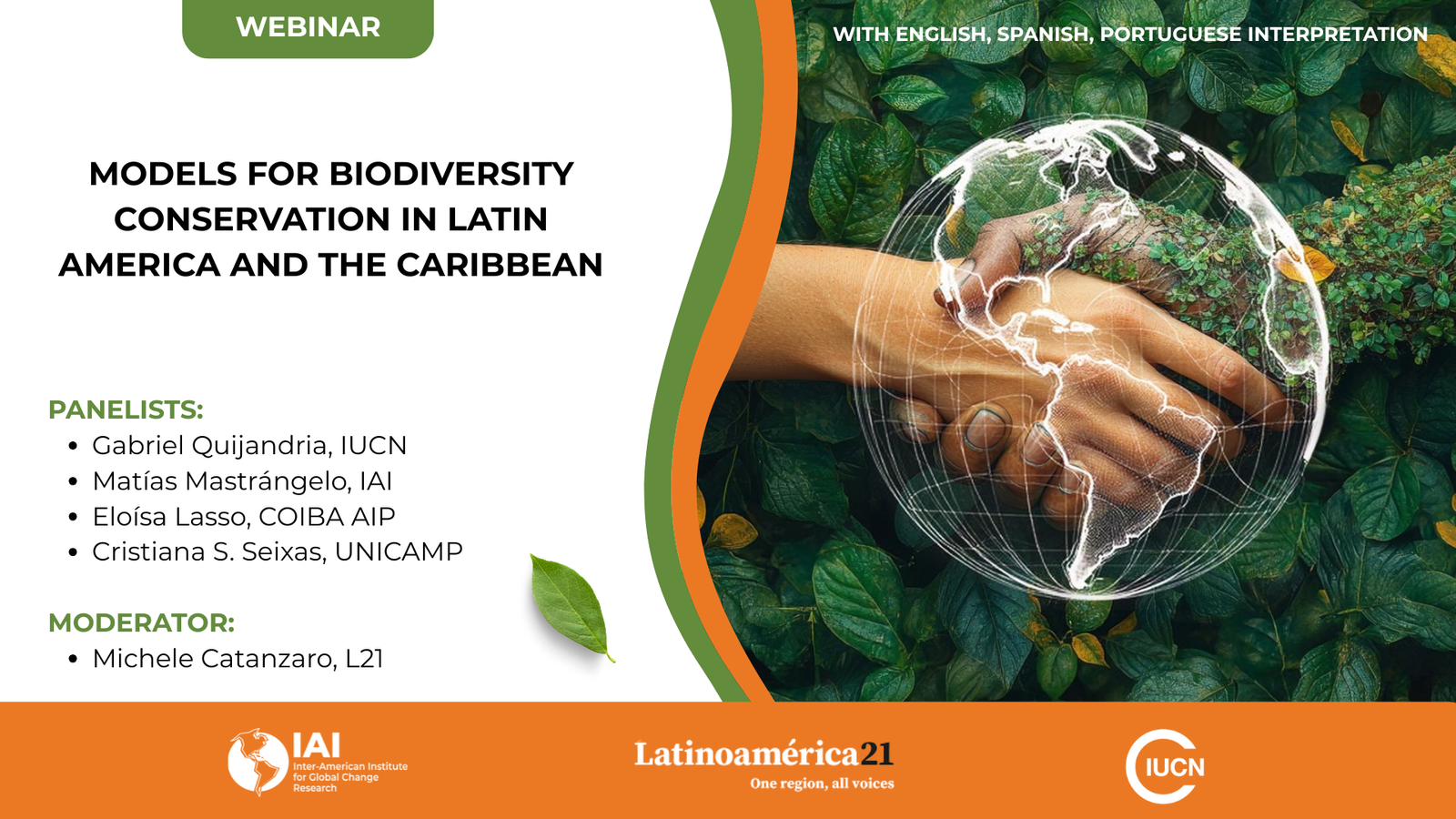 WEBINAR

WITH ENGLISH, SPANISH, PORTUGUESE INTERPRETATION

MODELS FOR BIODIVERSITY CONSERVATION IN LATIN AMERICA AND THE CARIBBEAN

PANELISTS:
• Gabriel Quijandria, IUCN
• Matías Mastrángelo, IAI
• Eloísa Lasso, COIBA AIP
• Cristiana S. Seixas, UNICAMP

MODERATOR:
• Michele Catanzaro, L21

IAI Inter-American Institute for Global Change Research

Latinoamérica21 One region, all voices

IUCN